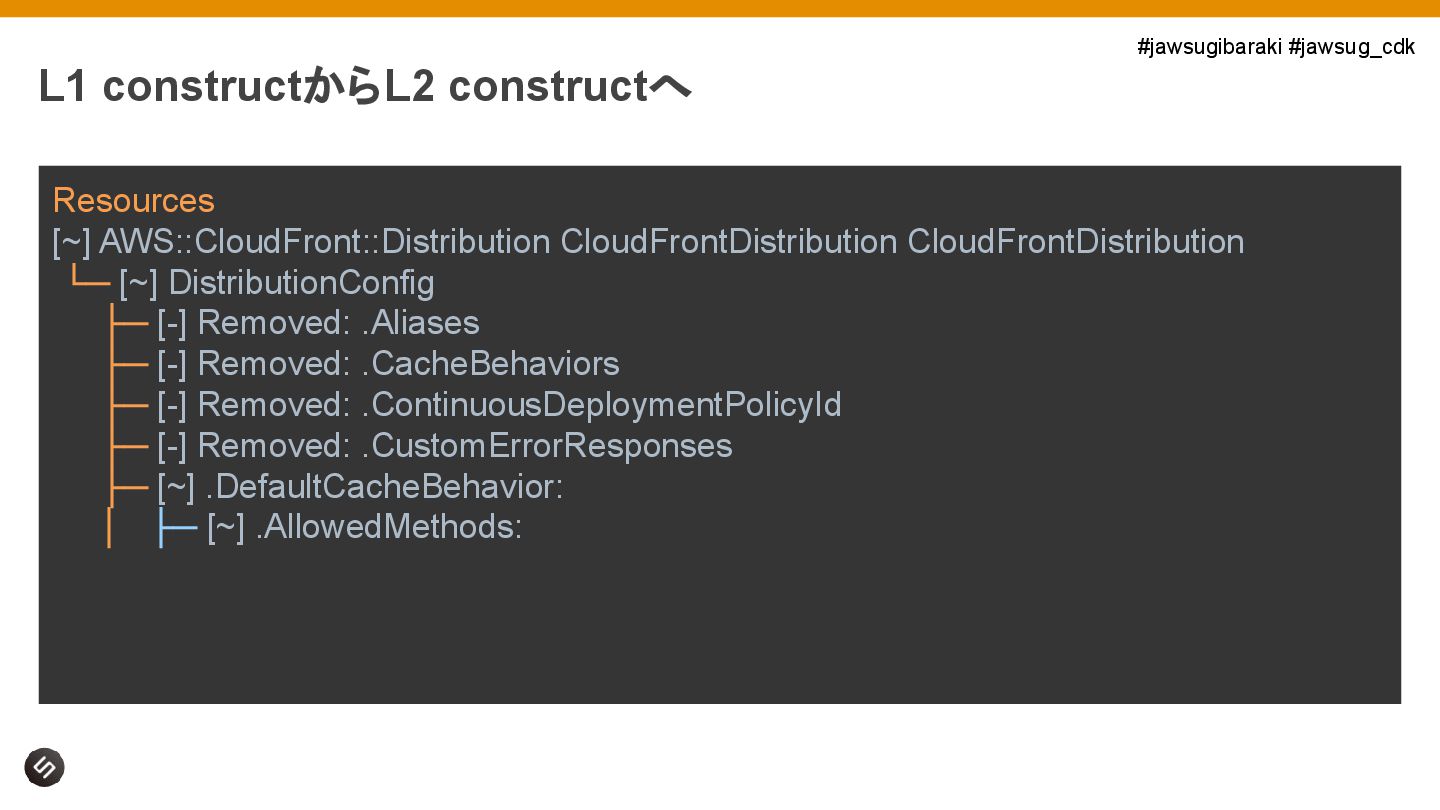 #jawsugibaraki #jawsug_cdk

L1 constructからL2 constructへ

Resources
[~] AWS::CloudFront::Distribution CloudFrontDistribution CloudFrontDistribution
└─ [~] DistributionConfig
├─ [-] Removed: .Aliases
├─ [-] Removed: .CacheBehaviors
├─ [-] Removed: .ContinuousDeploymentPolicyId
├─ [-] Removed: .CustomErrorResponses
├─ [~] .DefaultCacheBehavior:
│ ├─ [~] .AllowedMethods: